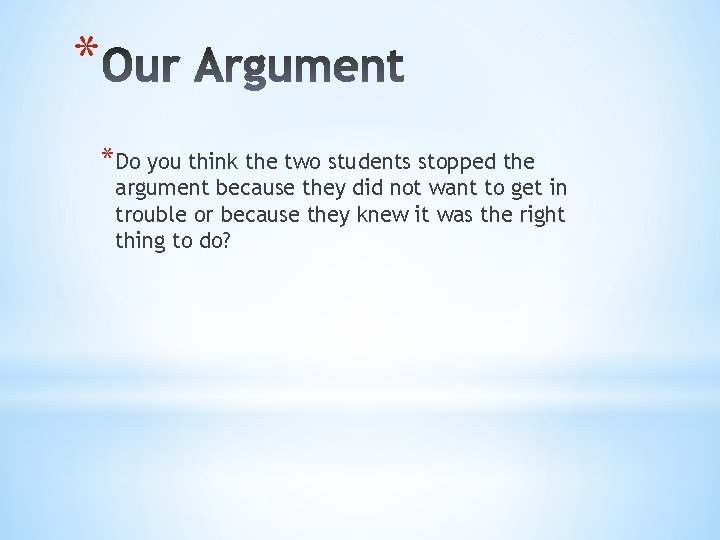 *Our Argument

*Do you think the two students stopped the argument because they did not want to get in trouble or because they knew it was the right thing to do?